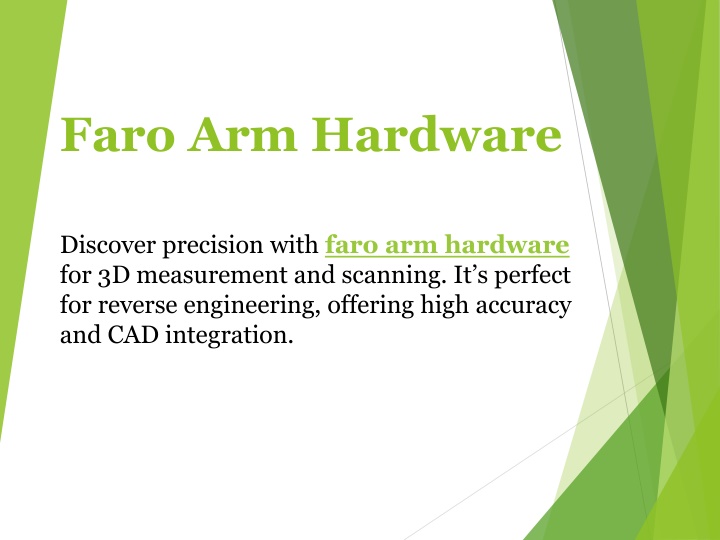 Faro Arm Hardware

Discover precision with faro arm hardware for 3D measurement and scanning. It’s perfect for reverse engineering, offering high accuracy and CAD integration.